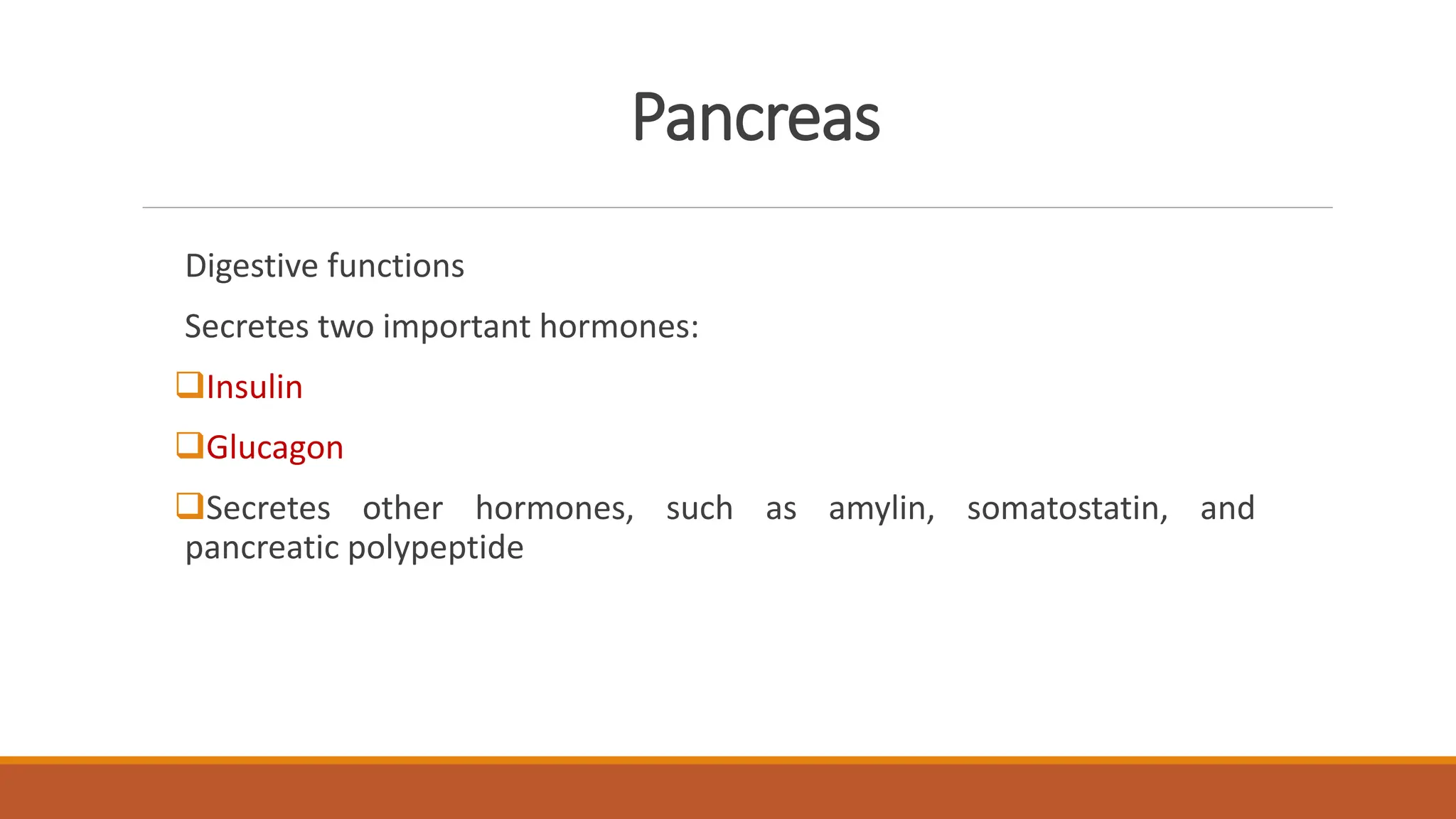 Pancreas

Digestive functions

Secretes two important hormones:

❑Insulin

❑Glucagon

❑Secretes other hormones, such as amylin, somatostatin, and pancreatic polypeptide